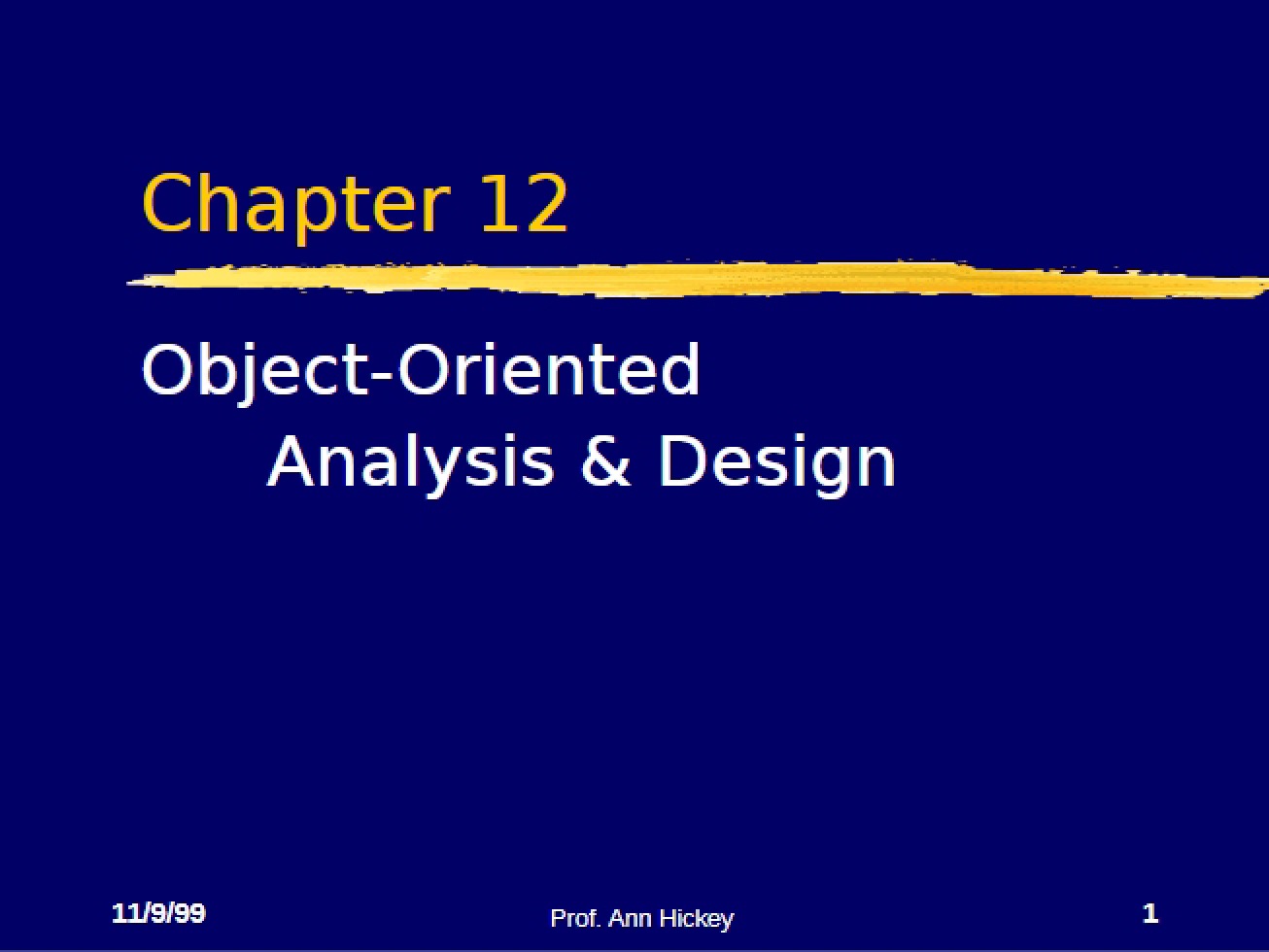 Chapter 12

Object-Oriented
Analysis & Design

11/9/99

Prof. Ann Hickey

1